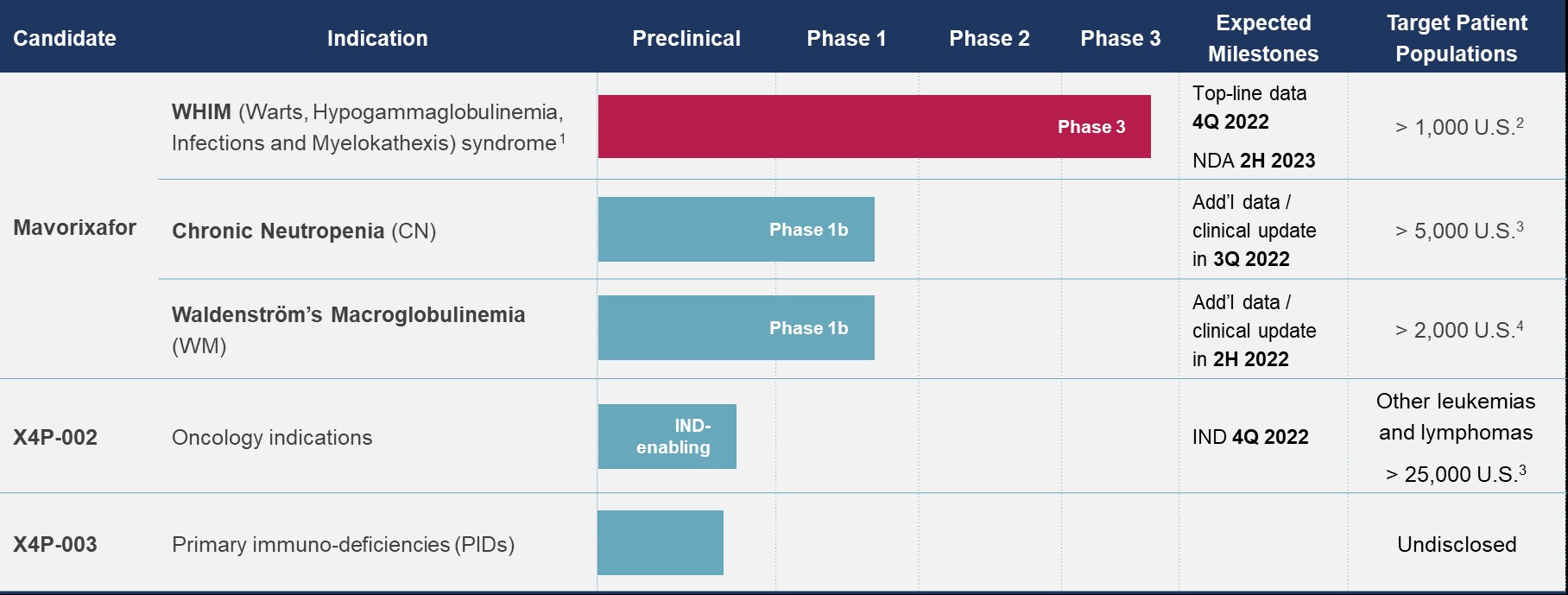 | Candidate | Indication | Preclinical | Phase 1 | Phase 2 | Phase 3 | Expected Milestones | Target Patient Populations |
|---|---|---|---|---|---|---|---|
| Mavorixafor | WHIM (Warts, Hypogammaglobulinemia, Infections and Myelokathexis) syndrome$^1$ | Phase 3 | | | | Top-line data 4Q 2022 NDA 2H 2023 | > 1,000 U.S.$^2$ |
| | Chronic Neutropenia (CN) | Phase 1b | | | | Add'l data / clinical update in 3Q 2022 | > 5,000 U.S.$^3$ |
| | Waldenström's Macroglobulinemia (WM) | Phase 1b | | | | Add'l data / clinical update in 2H 2022 | > 2,000 U.S.$^4$ |
| X4P-002 | Oncology indications | IND-enabling | | | | IND 4Q 2022 | Other leukemias and lymphomas > 25,000 U.S.$^3$ |
| X4P-003 | Primary immuno-deficiencies (PIDs) | | | | | | Undisclosed |